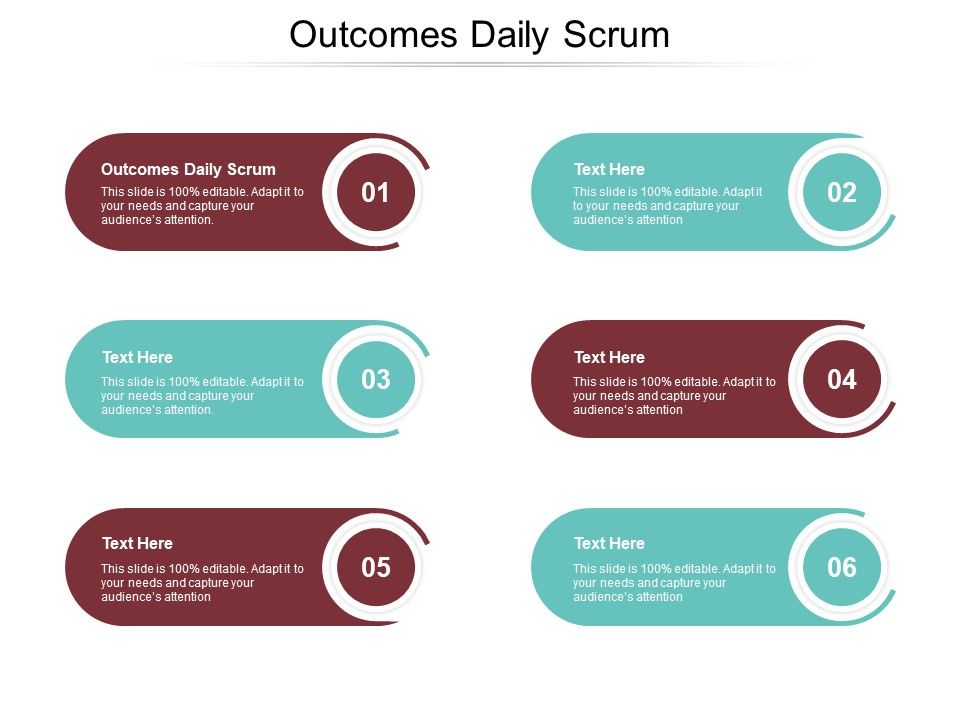 Outcomes Daily Scrum

Outcomes Daily Scrum
This slide is 100% editable. Adapt it to your needs and capture your audience's attention.

01

Text Here
This slide is 100% editable. Adapt it to your needs and capture your audience's attention

02

Text Here
This slide is 100% editable. Adapt it to your needs and capture your audience's attention.

03

Text Here
This slide is 100% editable. Adapt it to your needs and capture your audience's attention

04

Text Here
This slide is 100% editable. Adapt it to your needs and capture your audience's attention

05

Text Here
This slide is 100% editable. Adapt it to your needs and capture your audience's attention

06